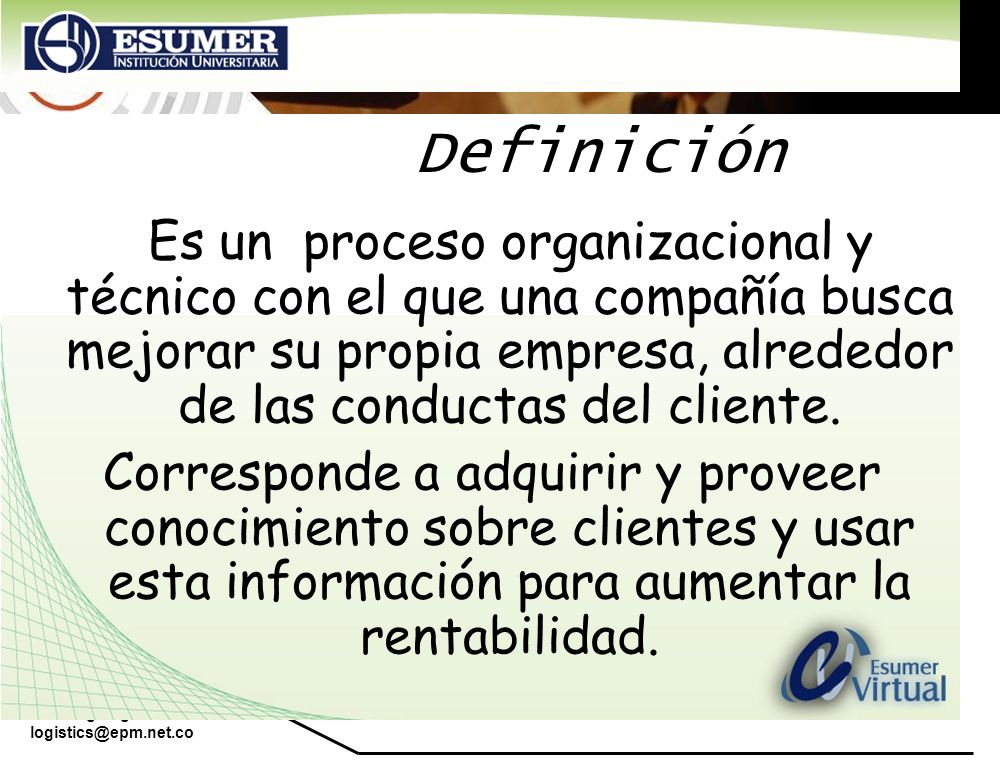 ESUMER
INSTITUCIÓN UNIVERSITARIA

Definición

Es un proceso organizacional y técnico con el que una compañía busca mejorar su propia empresa, alrededor de las conductas del cliente.

Corresponde a adquirir y proveer conocimiento sobre clientes y usar esta información para aumentar la rentabilidad.

Esumer Virtual

logistics@epm.net.co